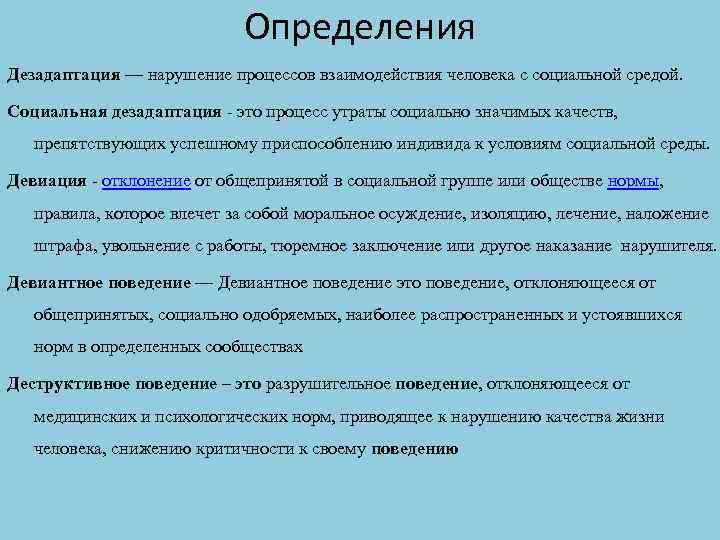 Определения

Дезадаптация — нарушение процессов взаимодействия человека с социальной средой.

Социальная дезадаптация - это процесс утраты социально значимых качеств, препятствующих успешному приспособлению индивида к условиям социальной среды.

Девиация - отклонение от общепринятой в социальной группе или обществе нормы, правила, которое влечет за собой моральное осуждение, изоляцию, лечение, наложение штрафа, увольнение с работы, тюремное заключение или другое наказание нарушителя.

Девиантное поведение — Девиантное поведение это поведение, отклоняющееся от общепринятых, социально одобряемых, наиболее распространенных и устоявшихся норм в определенных сообществах

Деструктивное поведение – это разрушительное поведение, отклоняющееся от медицинских и психологических норм, приводящее к нарушению качества жизни человека, снижению критичности к своему поведению